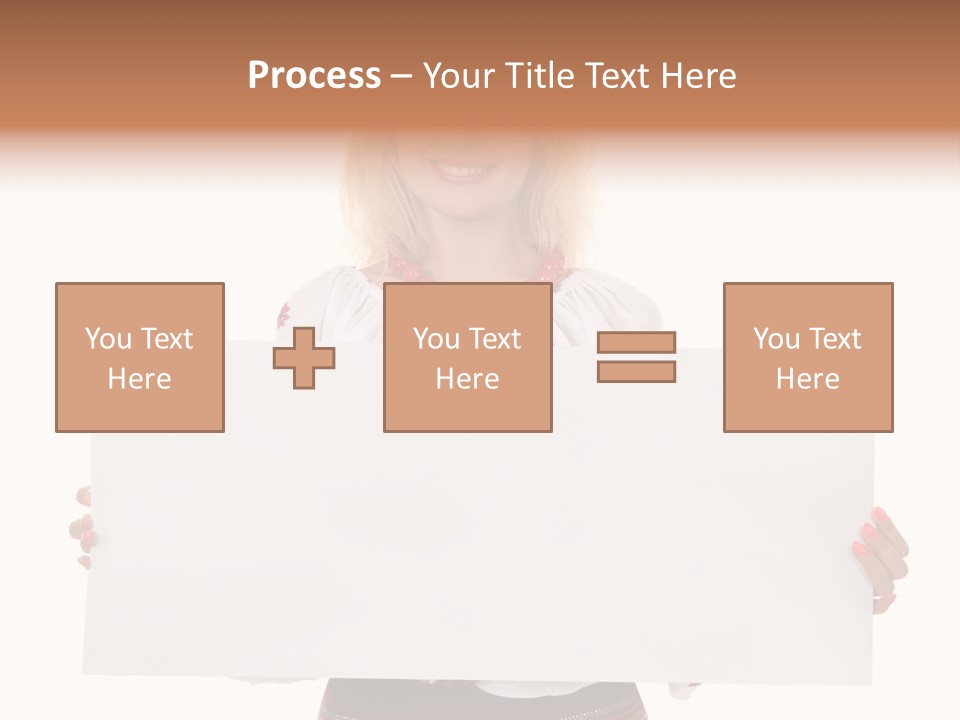 Process – Your Title Text Here

You Text Here

You Text Here

You Text Here